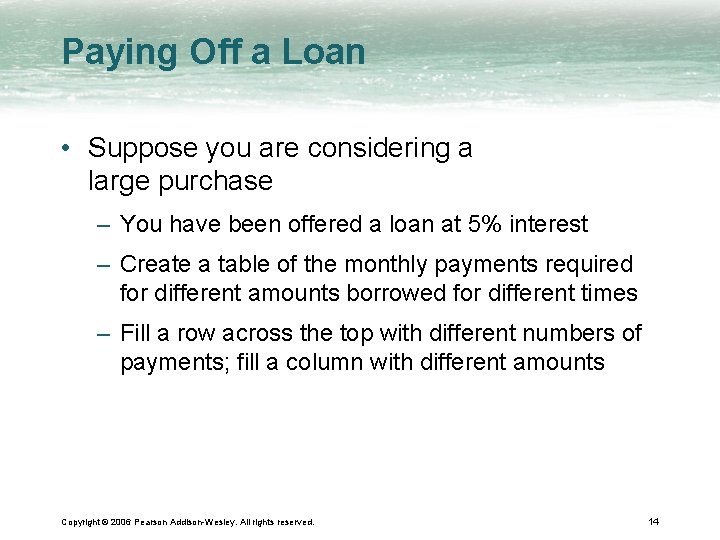 Paying Off a Loan

• Suppose you are considering a large purchase

– You have been offered a loan at 5% interest

– Create a table of the monthly payments required for different amounts borrowed for different times

– Fill a row across the top with different numbers of payments; fill a column with different amounts

Copyright © 2006 Pearson Addison-Wesley. All rights reserved.

14